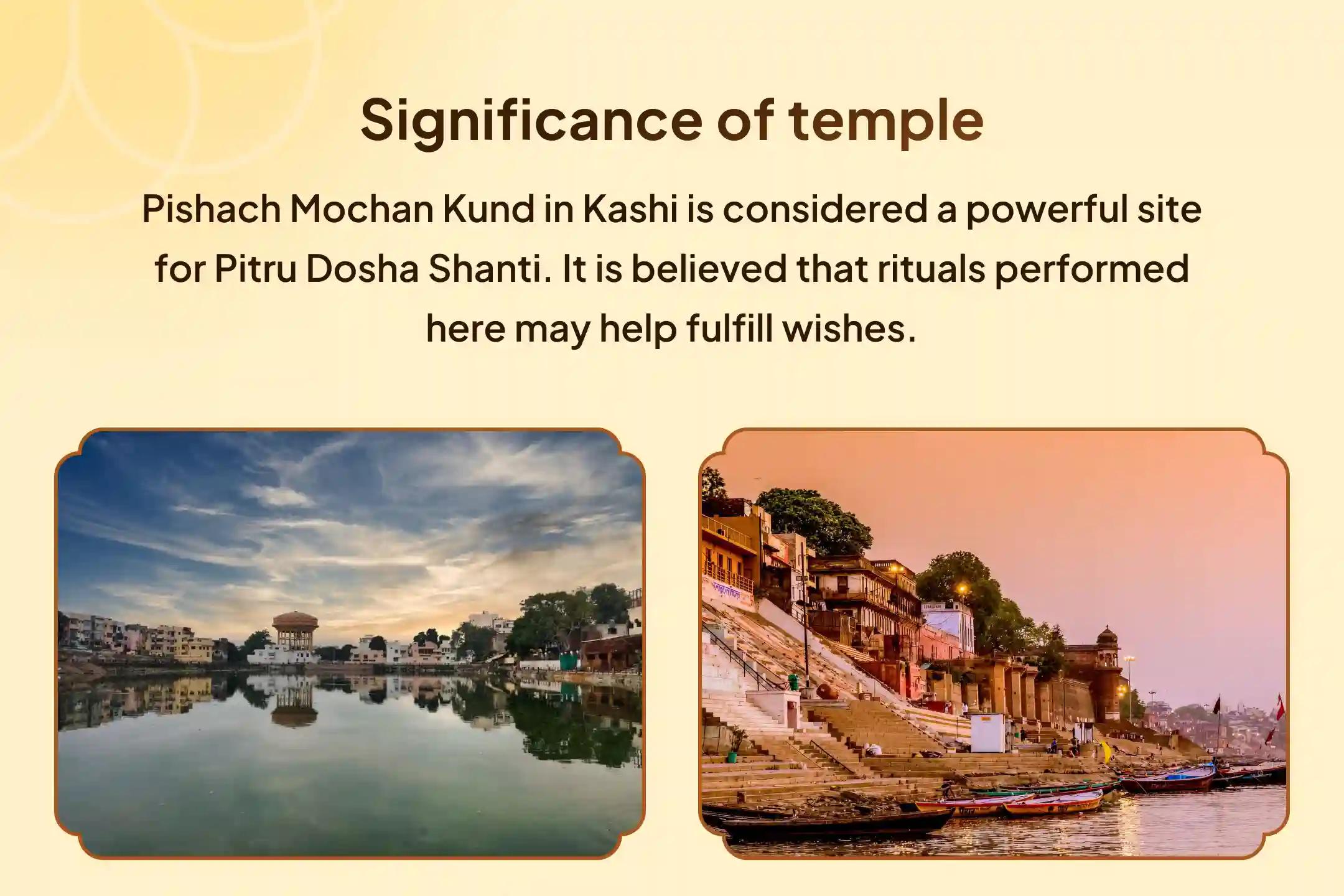 Significance of temple

Pishach Mochan Kund in Kashi is considered a powerful site for Pitru Dosha Shanti. It is believed that rituals performed here may help fulfill wishes.